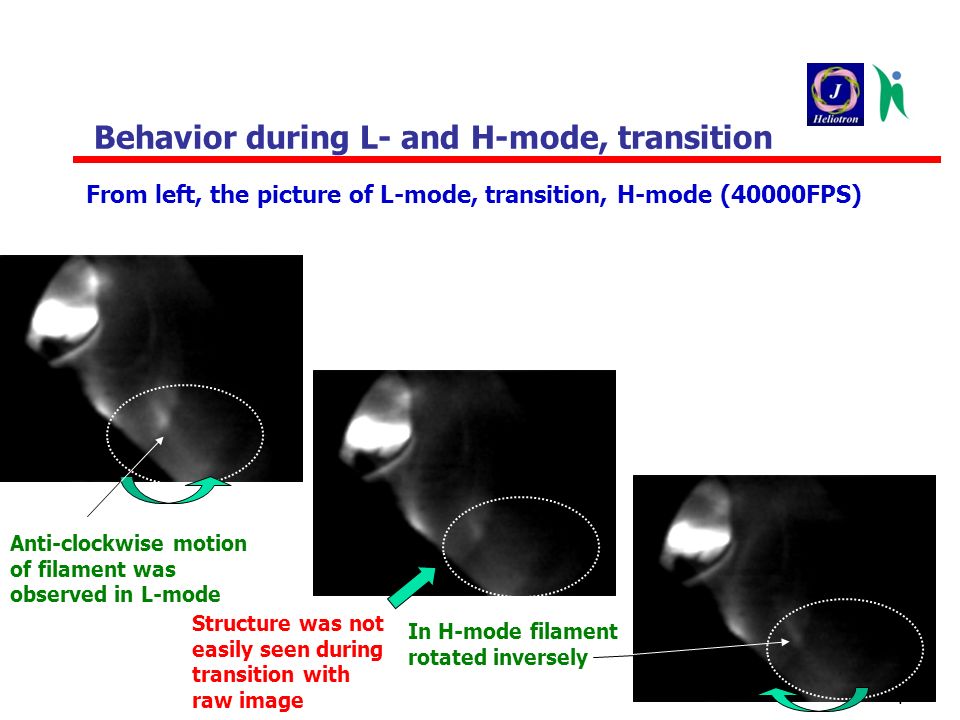 J
Heliotron

Behavior during L- and H-mode, transition

From left, the picture of L-mode, transition, H-mode (40000FPS)

Anti-clockwise motion of filament was observed in L-mode

Structure was not easily seen during transition with raw image

In H-mode filament rotated inversely